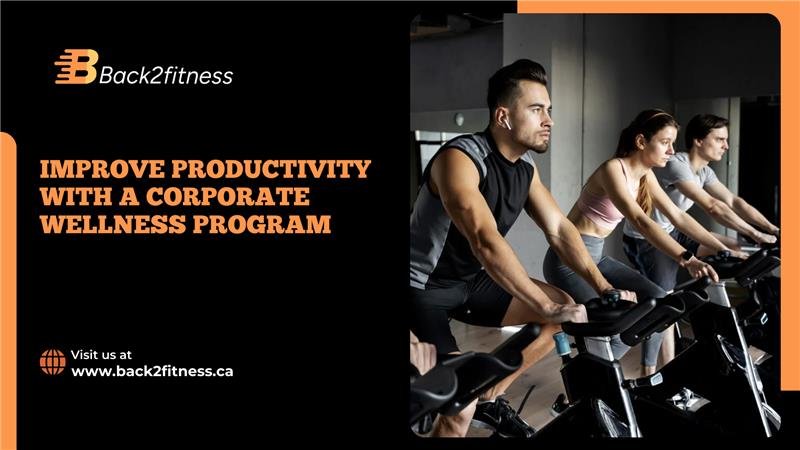 Back2fitness

IMPROVE PRODUCTIVITY WITH A CORPORATE WELLNESS PROGRAM

Visit us at
www.back2fitness.ca